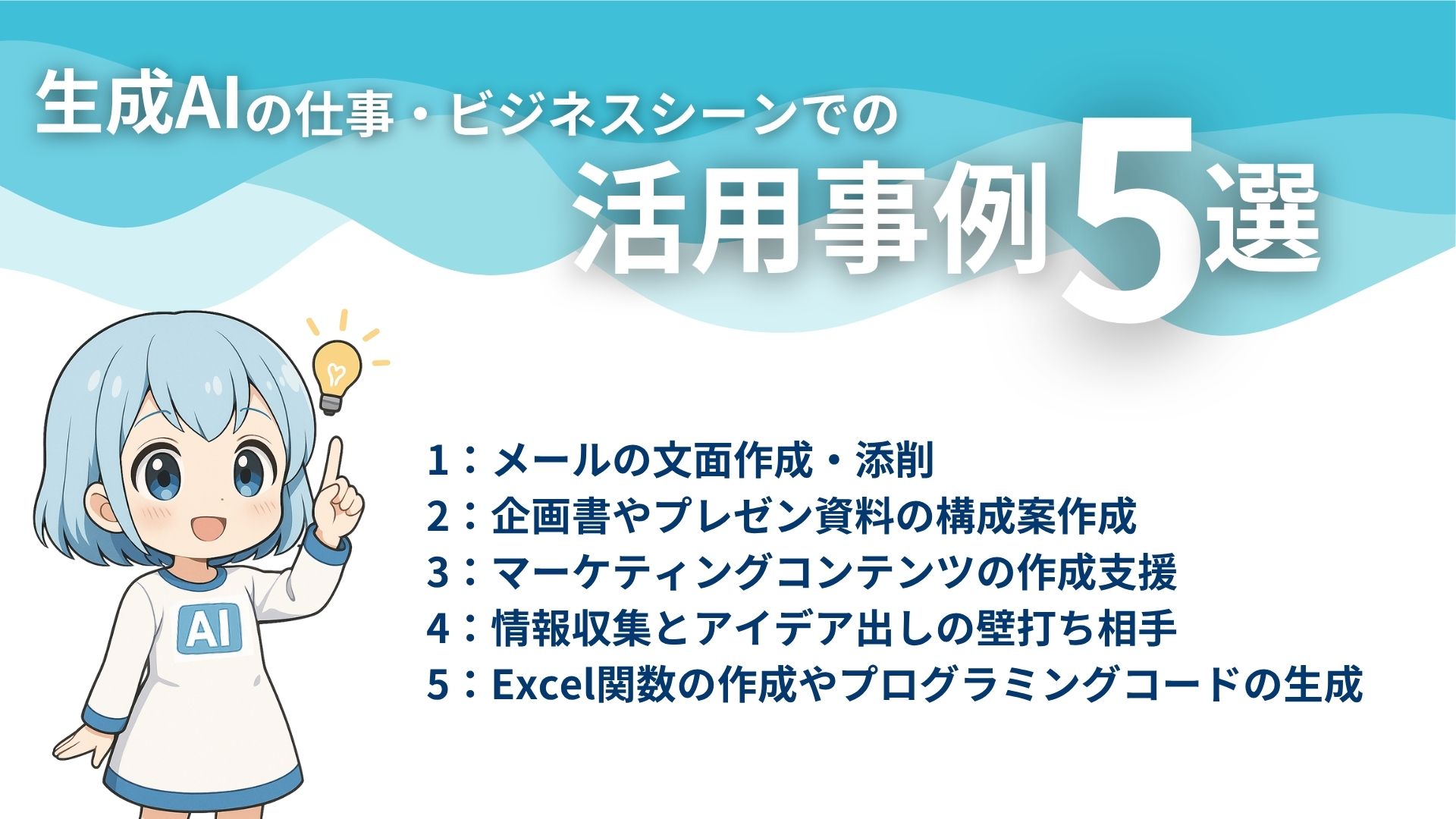 生成AIの仕事・ビジネスシーンでの
活用事例5選

AI

1：メールの文面作成・添削
2：企画書やプレゼン資料の構成案作成
3：マーケティングコンテンツの作成支援
4：情報収集とアイデア出しの壁打ち相手
5：Excel関数の作成やプログラミングコードの生成